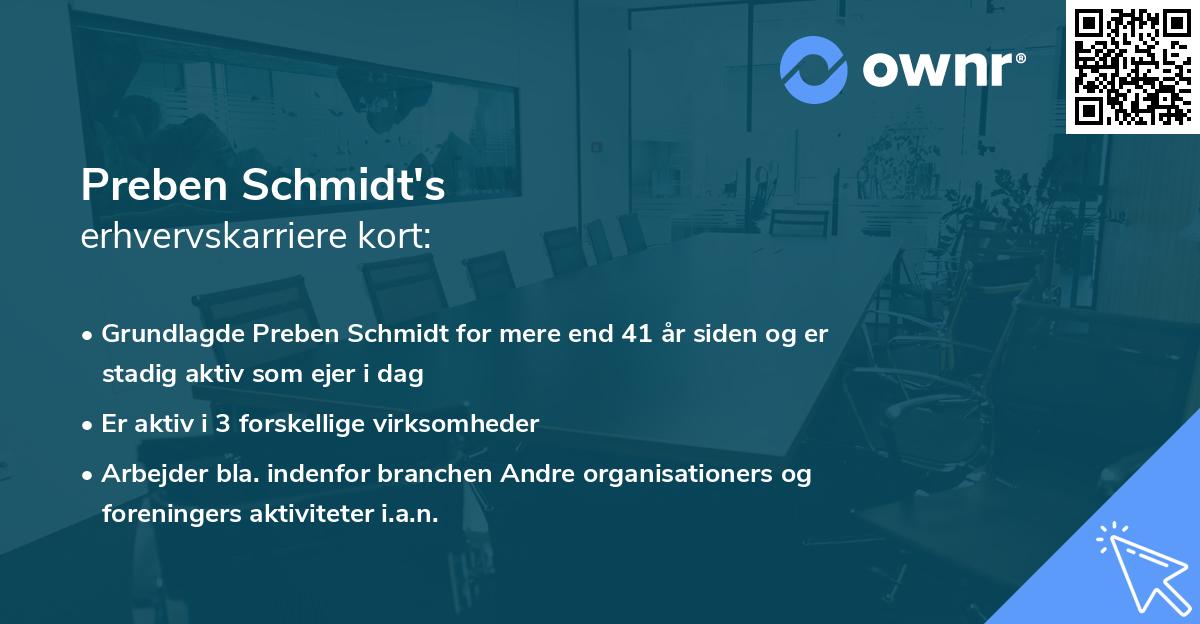 ownr®

Preben Schmidt's
erhvervskarriere kort:

• Grundlagde Preben Schmidt for mere end 41 år siden og er stadig aktiv som ejer i dag

• Er aktiv i 3 forskellige virksomheder

• Arbejder bla. indenfor branchen Andre organisationers og foreningers aktiviteter i.a.n.